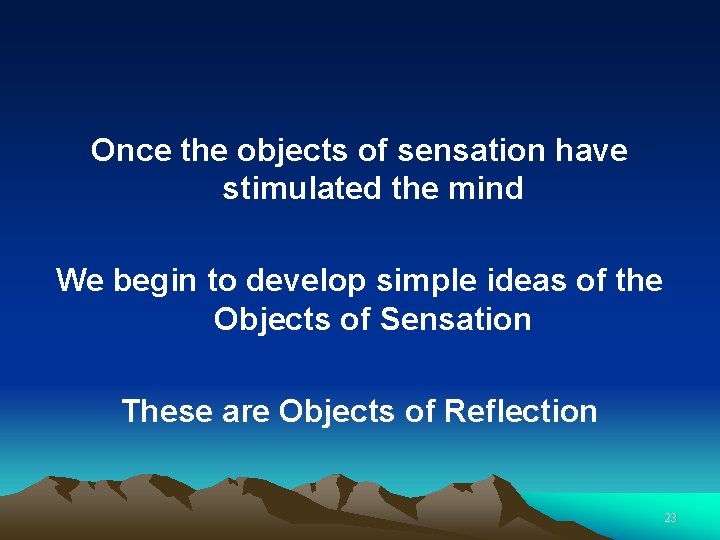 Once the objects of sensation have stimulated the mind

We begin to develop simple ideas of the Objects of Sensation

These are Objects of Reflection

23